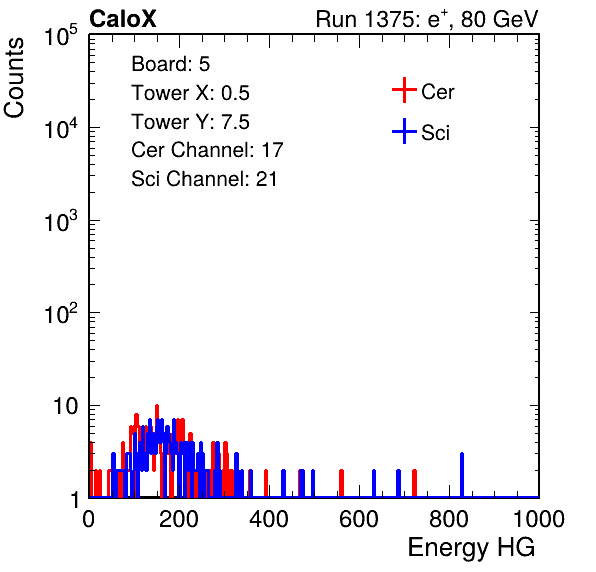 CaloX

Run 1375: $e^{+}$, 80 GeV

Counts

$10^5$

$10^4$

$10^3$

$10^2$

10

1

Board: 5
Tower X: 0.5
Tower Y: 7.5
Cer Channel: 17
Sci Channel: 21

Cer

Sci

0 200 400 600 800 1000

Energy HG